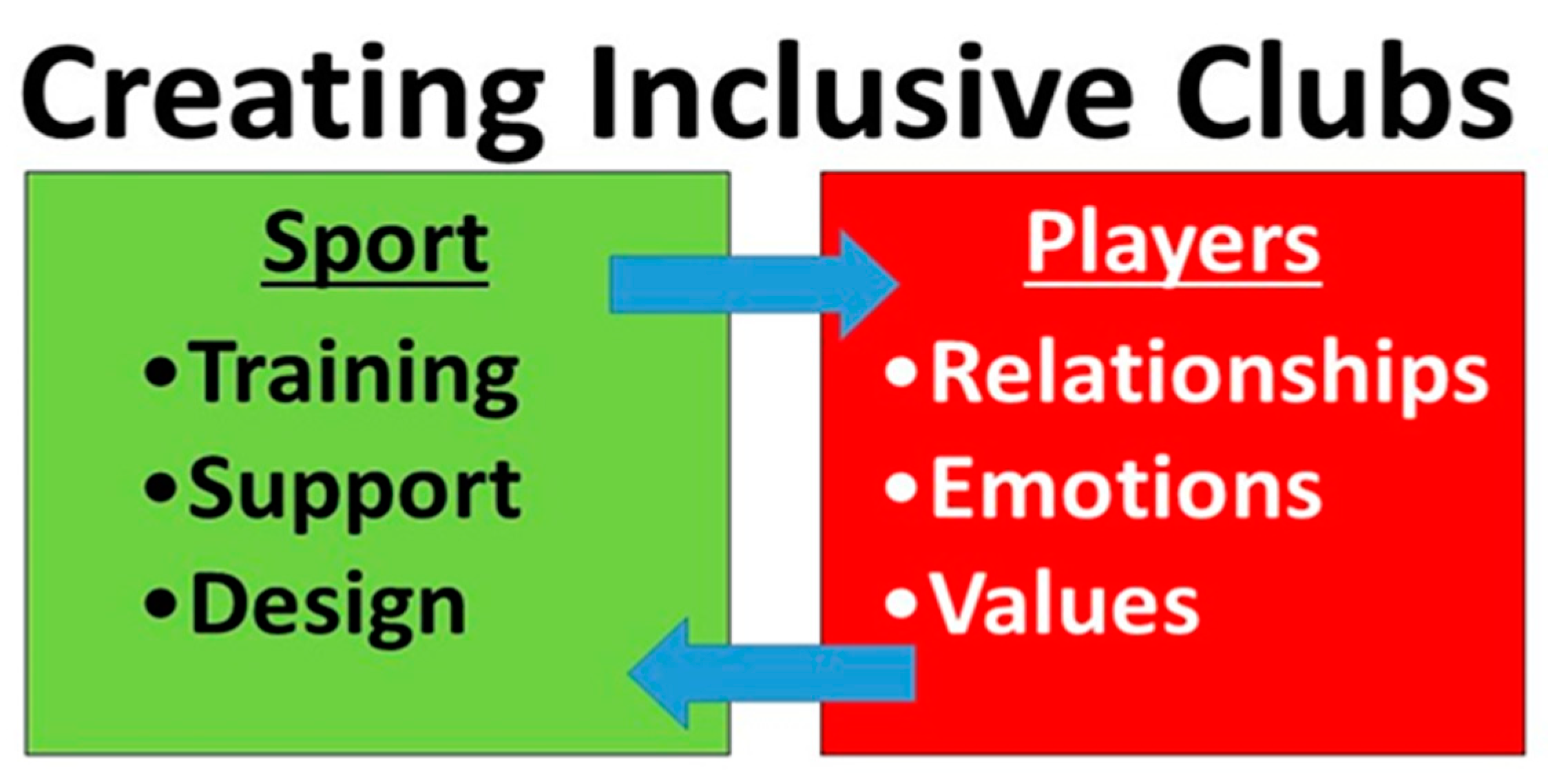 Creating Inclusive Clubs

Sport
• Training
• Support
• Design

Players
• Relationships
• Emotions
• Values